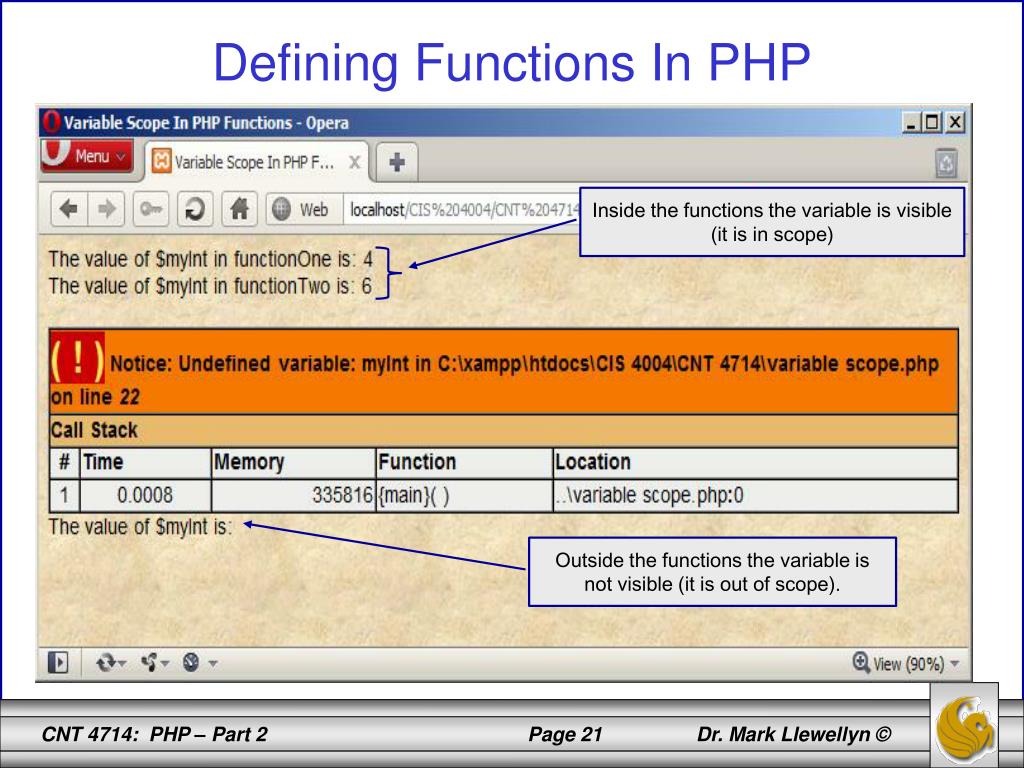 Defining Functions In PHP

Variable Scope In PHP Functions - Opera

Menu

Variable Scope In PHP F...

Web

localhost/CIS%204004/CNT%204714

Inside the functions the variable is visible (it is in scope)

The value of $myInt in functionOne is: 4
The value of $myInt in functionTwo is: 6

( ! ) Notice: Undefined variable: myInt in C:\xampp\htdocs\CIS 4004\CNT 4714\variable scope.php on line 22

Call Stack

| # | Time | Memory | Function | Location |
|---|---|---|---|---|
| 1 | 0.0008 | 335816 | {main}( ) | ..\variable scope.php:0 |

The value of $myInt is:

Outside the functions the variable is not visible (it is out of scope).

View (90%)

CNT 4714: PHP – Part 2

Page 21

Dr. Mark Llewellyn ©